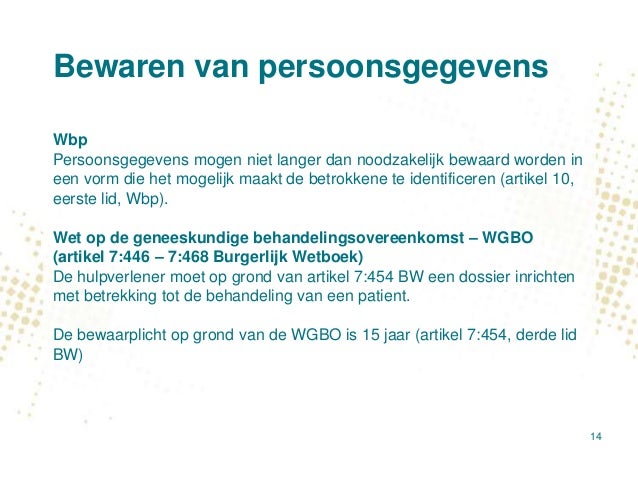 Bewaren van persoonsgegevens

Wbp
Persoonsgegevens mogen niet langer dan noodzakelijk bewaard worden in een vorm die het mogelijk maakt de betrokkene te identificeren (artikel 10, eerste lid, Wbp).

Wet op de geneeskundige behandelingsovereenkomst – WGBO (artikel 7:446 – 7:468 Burgerlijk Wetboek)
De hulpverlener moet op grond van artikel 7:454 BW een dossier inrichten met betrekking tot de behandeling van een patient.

De bewaarplicht op grond van de WGBO is 15 jaar (artikel 7:454, derde lid BW)

14